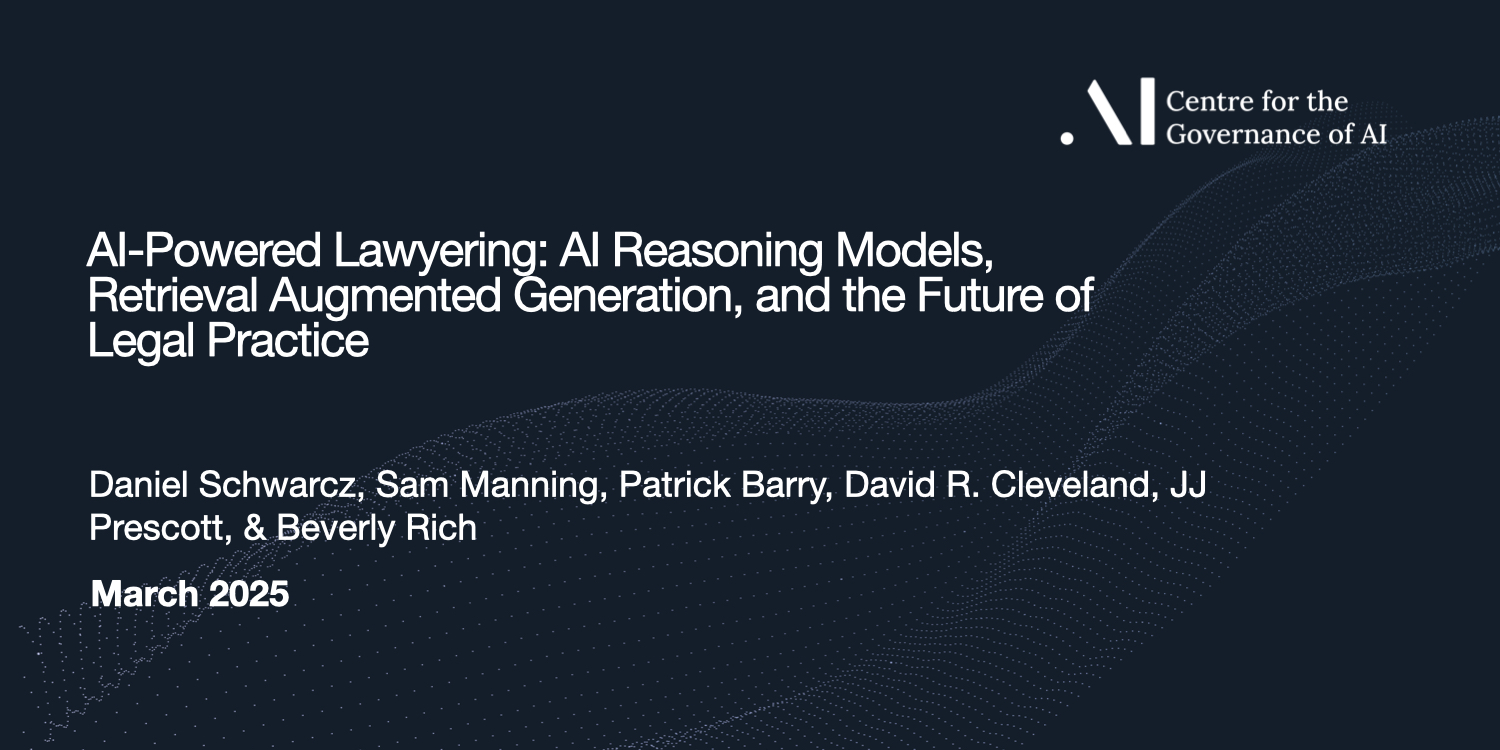 .AI Centre for the Governance of AI

AI-Powered Lawyering: AI Reasoning Models, Retrieval Augmented Generation, and the Future of Legal Practice

Daniel Schwarcz, Sam Manning, Patrick Barry, David R. Cleveland, JJ Prescott, & Beverly Rich

March 2025